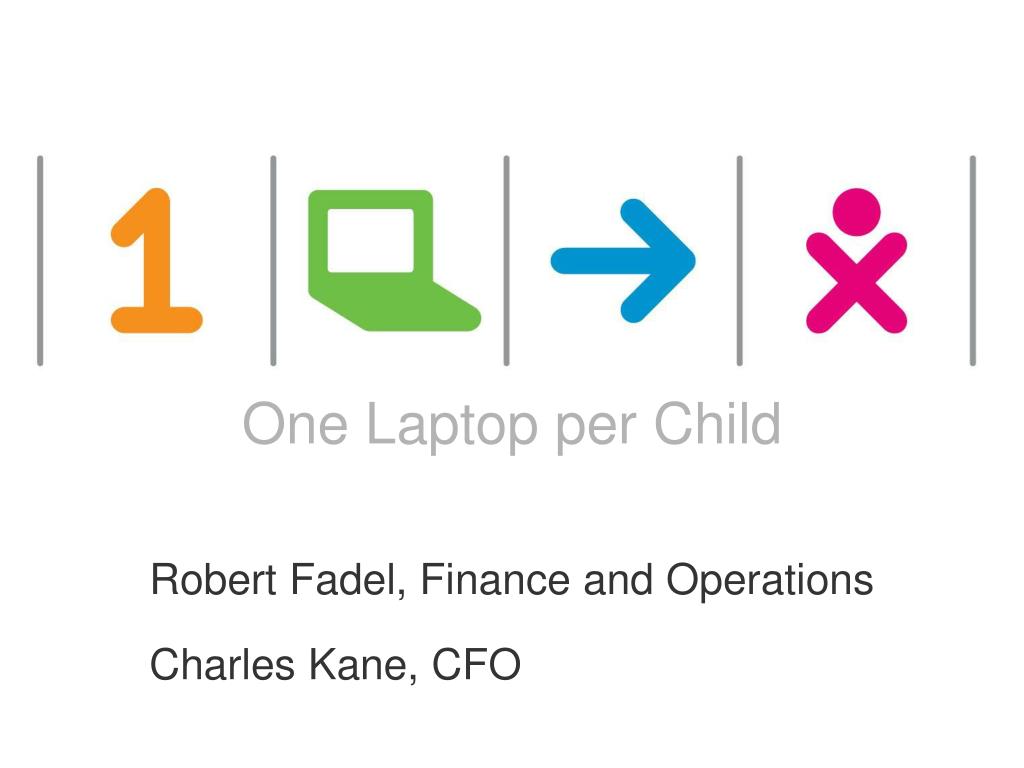 1

One Laptop per Child

Robert Fadel, Finance and Operations

Charles Kane, CFO